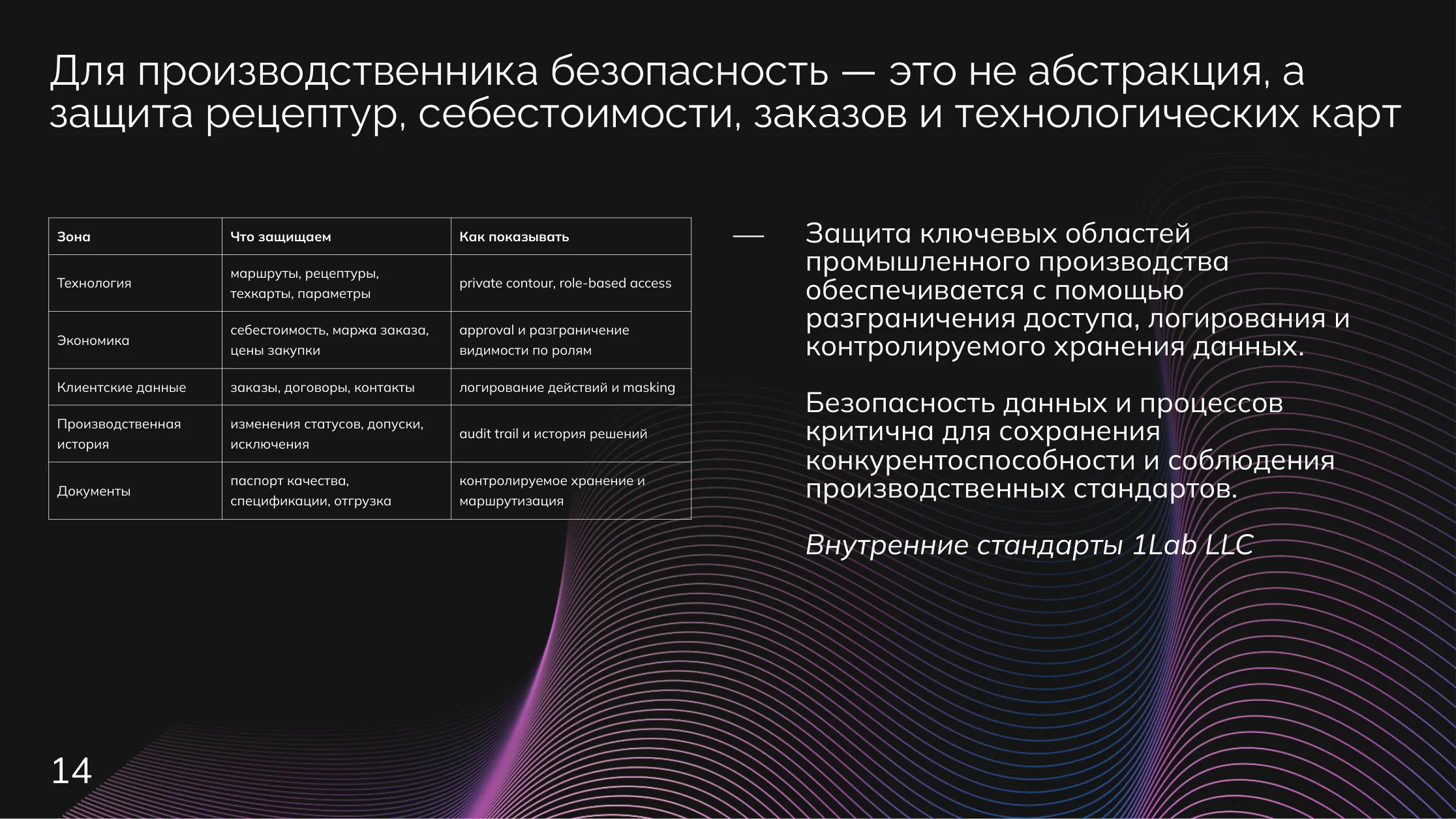 Для производственника безопасность — это не абстракция, а защита рецептур, себестоимости, заказов и технологических карт

| Зона | Что защищаем | Как показывать |
|---|---|---|
| Технология | маршруты, рецептуры, техкарты, параметры | private contour, role-based access |
| Экономика | себестоимость, маржа заказа, цены закупки | approval и разграничение видимости по ролям |
| Клиентские данные | заказы, договоры, контакты | логирование действий и masking |
| Производственная история | изменения статусов, допуски, исключения | audit trail и история решений |
| Документы | паспорт качества, спецификации, отгрузка | контролируемое хранение и маршрутизация |

—

Защита ключевых областей промышленного производства обеспечивается с помощью разграничения доступа, логирования и контролируемого хранения данных.

Безопасность данных и процессов критична для сохранения конкурентоспособности и соблюдения производственных стандартов.

Внутренние стандарты 1Lab LLC

14